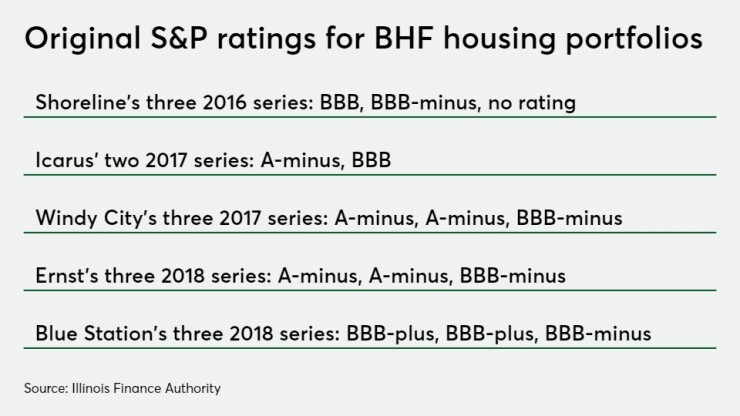 Original S&P ratings for BHF housing portfolios

Shoreline's three 2016 series: BBB, BBB-minus, no rating

Icarus' two 2017 series: A-minus, BBB

Windy City's three 2017 series: A-minus, A-minus, BBB-minus

Ernst's three 2018 series: A-minus, A-minus, BBB-minus

Blue Station's three 2018 series: BBB-plus, BBB-plus, BBB-minus

Source: Illinois Finance Authority